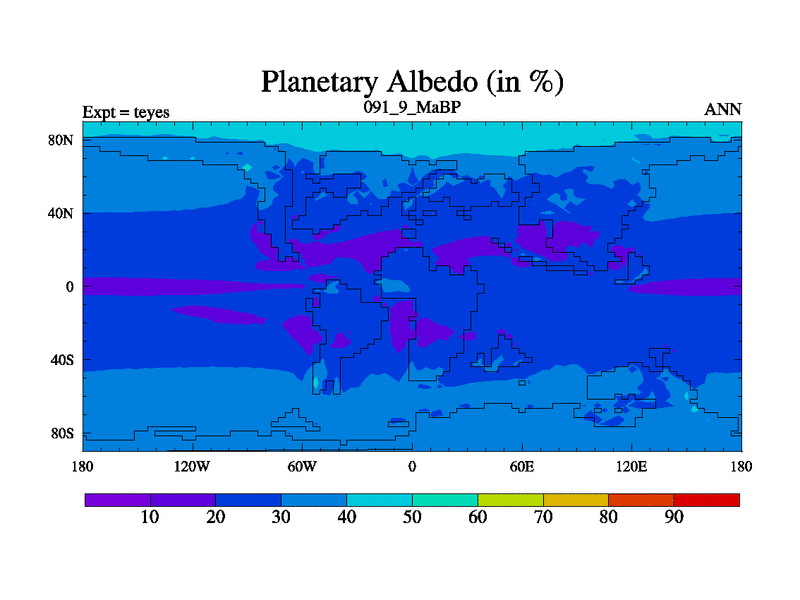 Planetary Albedo (in %)

Expt = teyes

091_9_MaBP

ANN

80N

40N

0

40S

80S

180

120W

60W

0

60E

120E

180

10

20

30

40

50

60

70

80

90